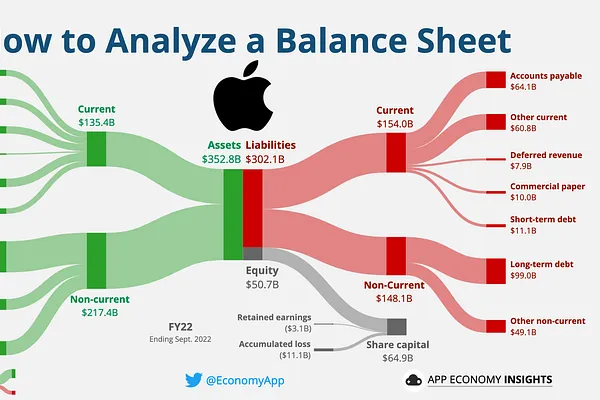 ow to Analyze a Balance Sheet

Current
$135.4B

Non-current
$217.4B

Assets
$352.8B

Liabilities
$302.1B

Equity
$50.7B

FY22
Ending Sept. 2022

Retained earnings
($3.1B)

Accumulated loss
($11.1B)

Share capital
$64.9B

Current
$154.0B

Non-Current
$148.1B

Accounts payable
$64.1B

Other current
$60.8B

Deferred revenue
$7.9B

Commercial paper
$10.0B

Short-term debt
$11.1B

Long-term debt
$99.0B

Other non-current
$49.1B

@EconomyApp

APP ECONOMY INSIGHTS